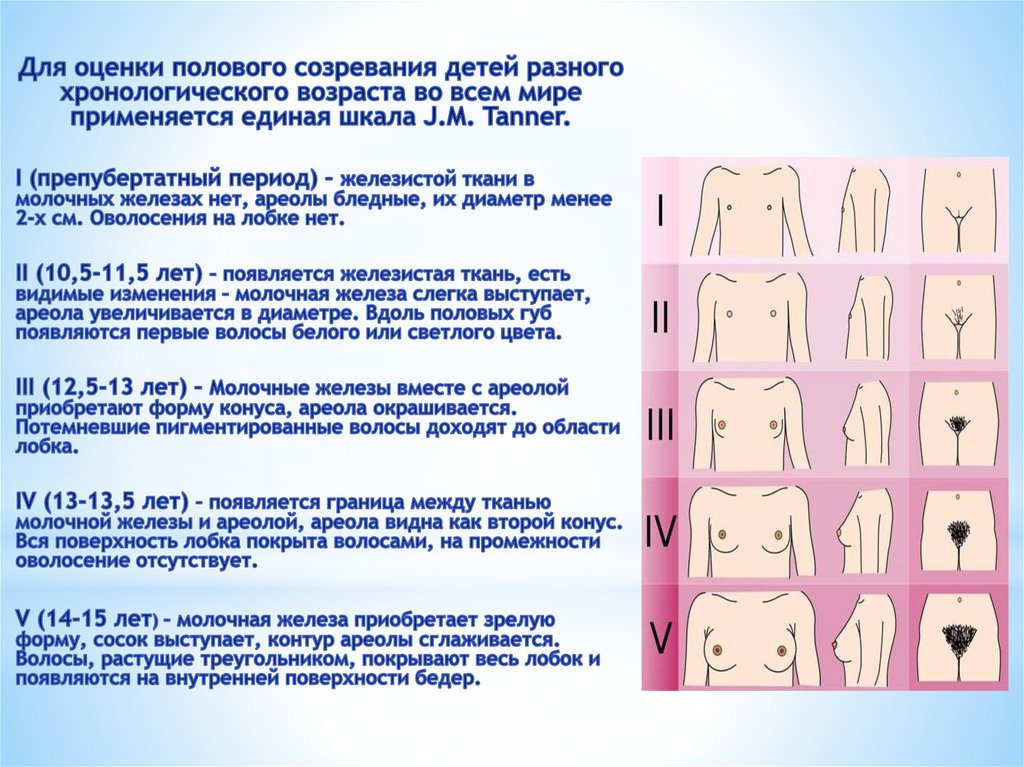 Для оценки полового созревания детей разного хронологического возраста во всем мире применяется единая шкала J.M. Tanner.

I (препубертатный период) – железистой ткани в молочных железах нет, ареолы бледные, их диаметр менее 2-х см. Оволосения на лобке нет.

II (10,5-11,5 лет) – появляется железистая ткань, есть видимые изменения – молочная железа слегка выступает, ареола увеличивается в диаметре. Вдоль половых губ появляются первые волосы белого или светлого цвета.

III (12,5-13 лет) – Молочные железы вместе с ареолой приобретают форму конуса, ареола окрашивается. Потемневшие пигментированные волосы доходят до области лобка.

IV (13-13,5 лет) – появляется граница между тканью молочной железы и ареолой, ареола видна как второй конус. Вся поверхность лобка покрыта волосами, на промежности оволосение отсутствует.

V (14-15 лет) – молочная железа приобретает зрелую форму, сосок выступает, контур ареолы сглаживается. Волосы, растущие треугольником, покрывают весь лобок и появляются на внутренней поверхности бедер.

I
II
III
IV
V